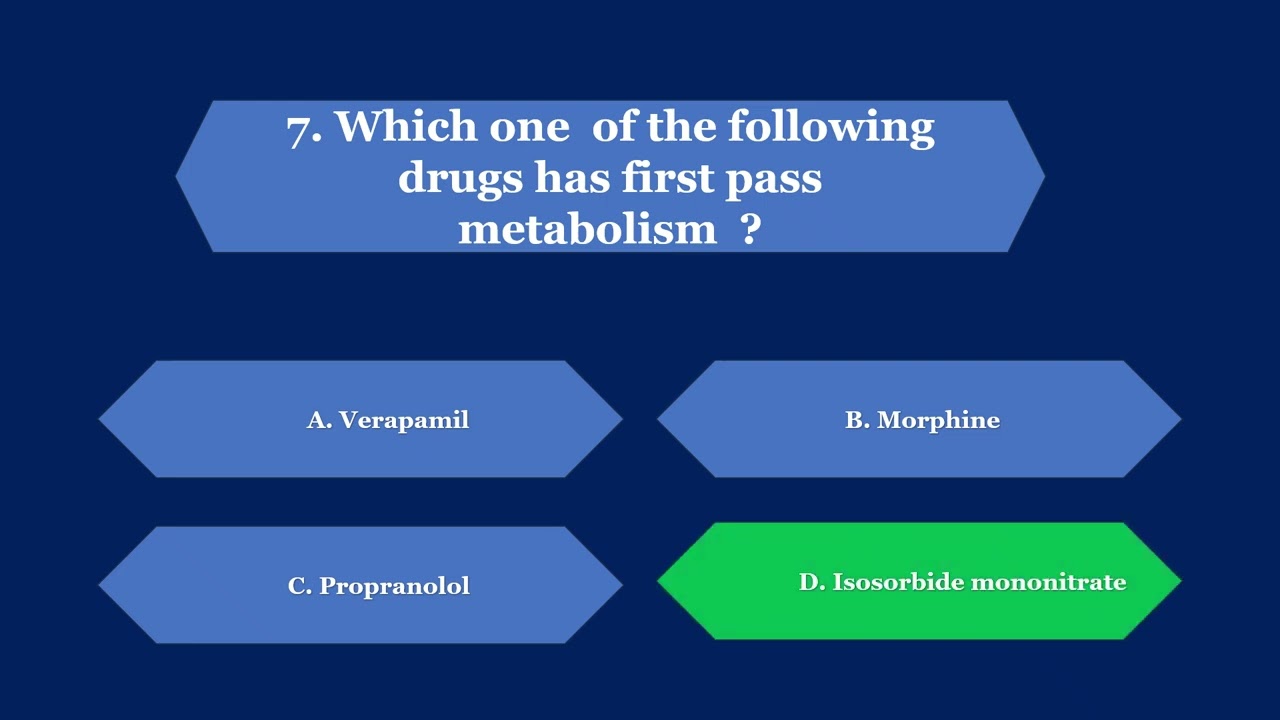 7. Which one of the following drugs has first pass metabolism ?

A. Verapamil

B. Morphine

C. Propranolol

D. Isosorbide mononitrate